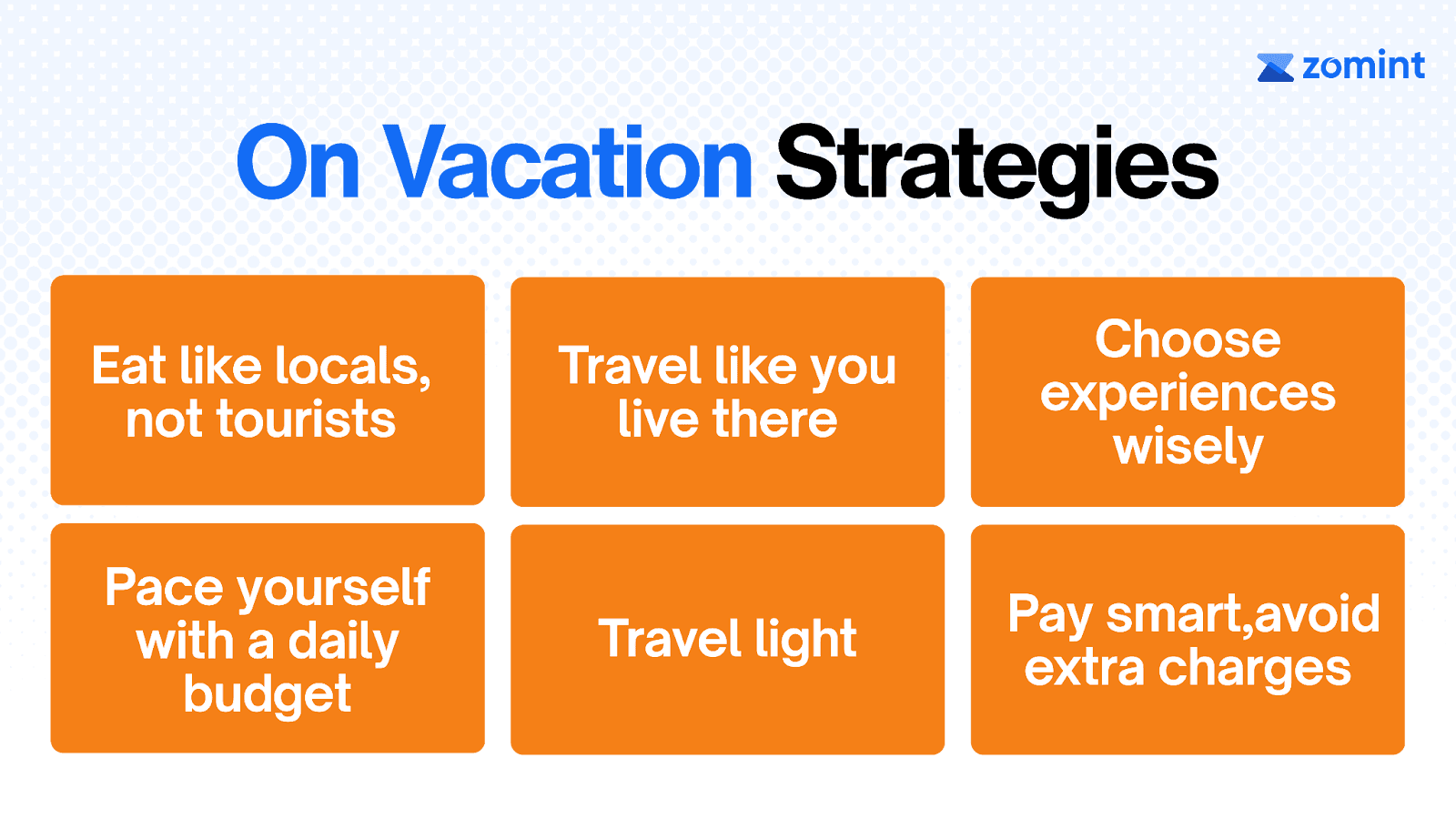 zomint

On Vacation Strategies

Eat like locals, not tourists

Travel like you live there

Choose experiences wisely

Pace yourself with a daily budget

Travel light

Pay smart,avoid extra charges